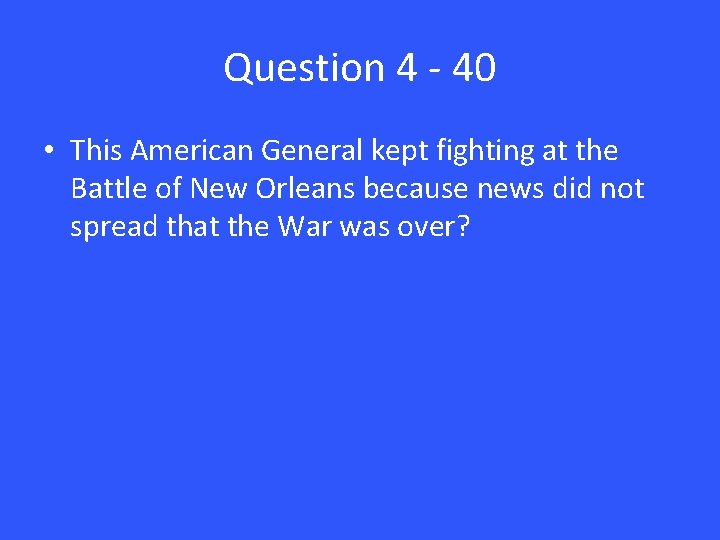 Question 4 - 40

• This American General kept fighting at the Battle of New Orleans because news did not spread that the War was over?